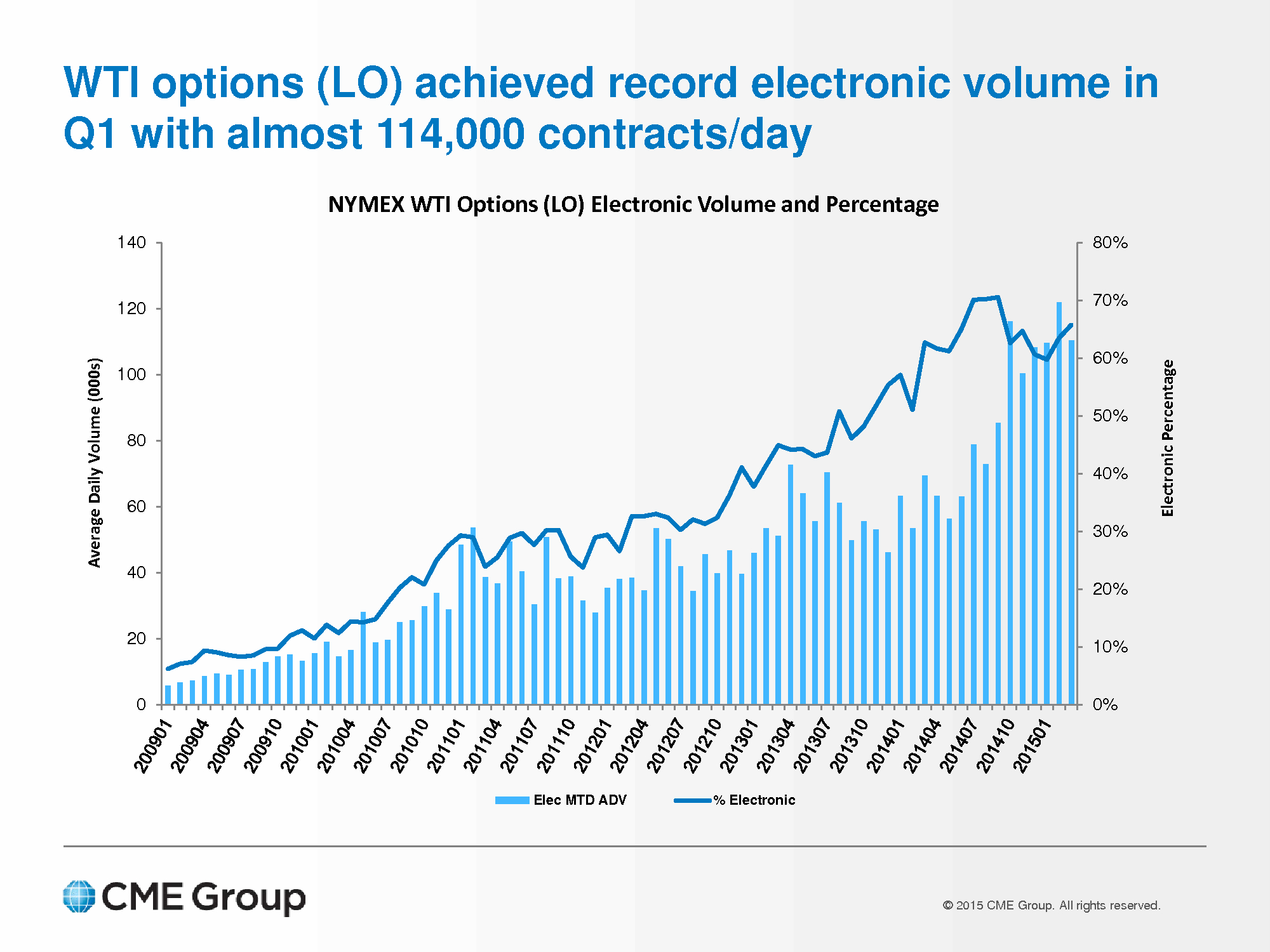 WTI options (LO) achieved record electronic volume in Q1 with almost 114,000 contracts/day

NYMEX WTI Options (LO) Electronic Volume and Percentage

Average Daily Volume (000s)

140
120
100
80
60
40
20
0

80%
70%
60%
50%
40%
30%
20%
10%
0%

Electronic Percentage

200901
200904
200907
200910
201001
201004
201007
201010
201101
201104
201107
201110
201201
201204
201207
201210
201301
201304
201307
201310
201401
201404
201407
201410
201501

Elec MTD ADV
% Electronic

CME Group

© 2015 CME Group. All rights reserved.